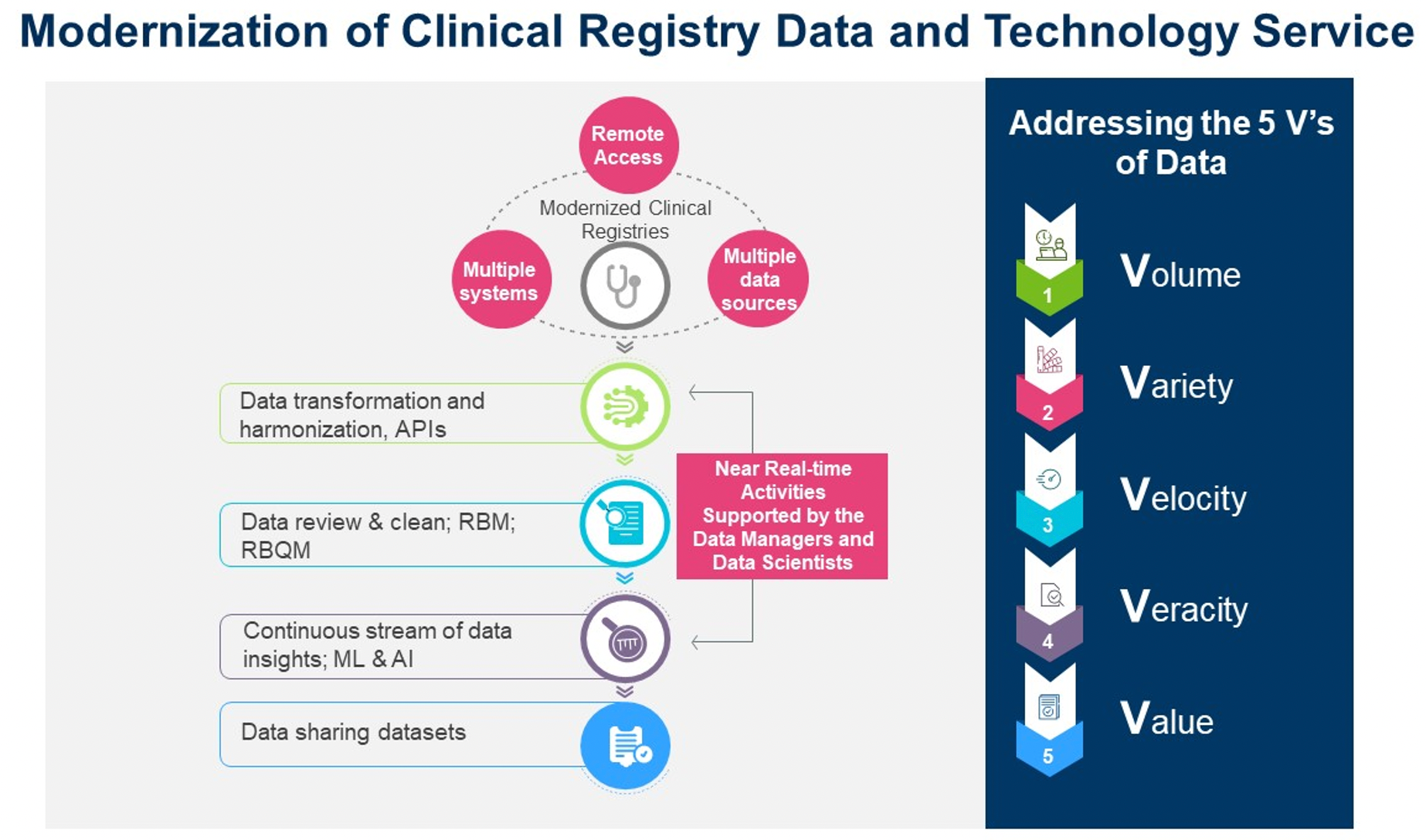 Modernization of Clinical Registry Data and Technology Service

Remote Access

Modernized Clinical Registries

Multiple systems

Multiple data sources

Data transformation and harmonization, APIs

Data review & clean; RBM; RBQM

Continuous stream of data insights; ML & AI

Data sharing datasets

Near Real-time Activities Supported by the Data Managers and Data Scientists

Addressing the 5 V's of Data

1 Volume

2 Variety

3 Velocity

4 Veracity

5 Value